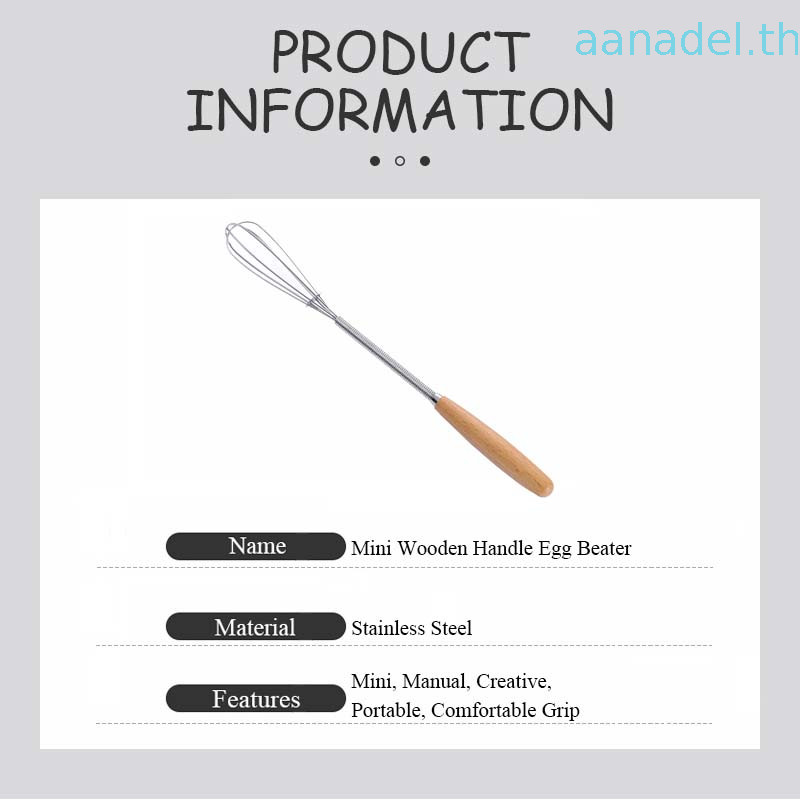 PRODUCT INFORMATION

aanadel.th

| Name | Mini Wooden Handle Egg Beater |
|---|---|
| Material | Stainless Steel |
| Features | Mini, Manual, Creative, Portable, Comfortable Grip |